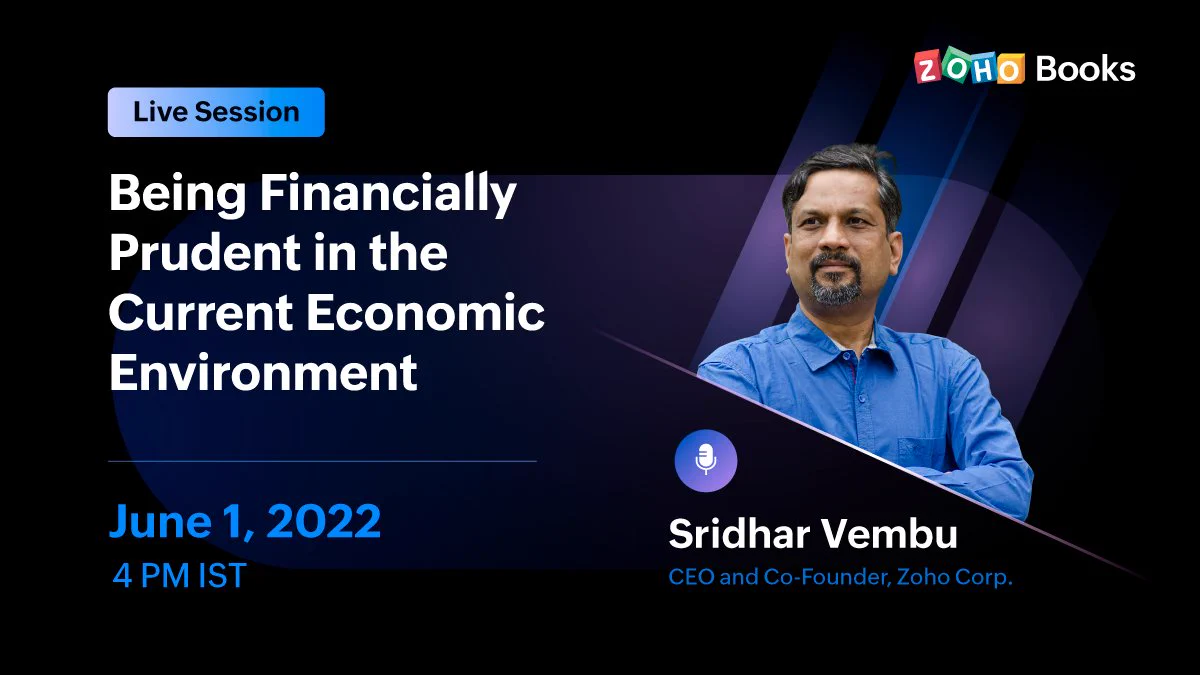 ZOHO Books

Live Session

Being Financially Prudent in the Current Economic Environment

June 1, 2022
4 PM IST

Sridhar Vembu
CEO and Co-Founder, Zoho Corp.